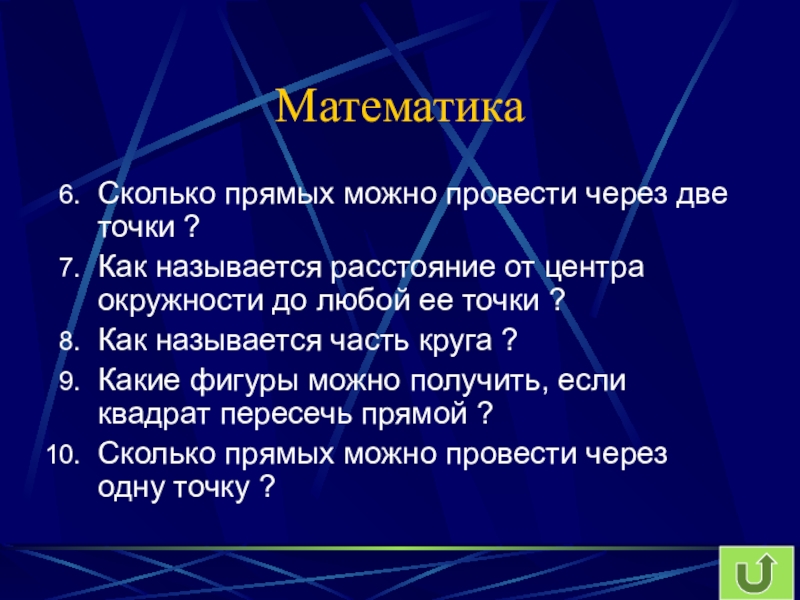 Математика

6. Сколько прямых можно провести через две точки ?
7. Как называется расстояние от центра окружности до любой ее точки ?
8. Как называется часть круга ?
9. Какие фигуры можно получить, если квадрат пересечь прямой ?
10. Сколько прямых можно провести через одну точку ?